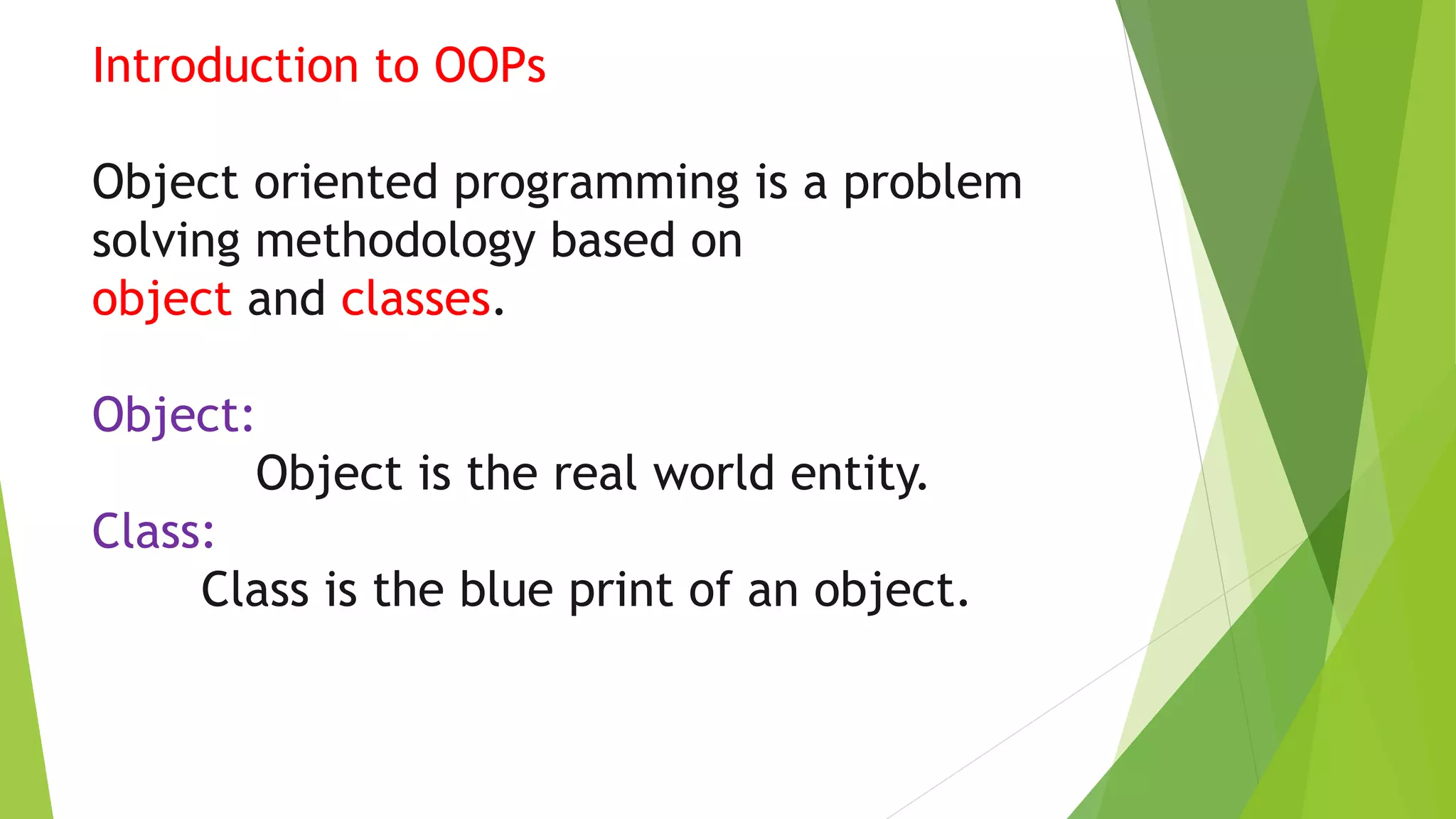 Introduction to OOPs

Object oriented programming is a problem solving methodology based on object and classes.

Object:
Object is the real world entity.
Class:
Class is the blue print of an object.